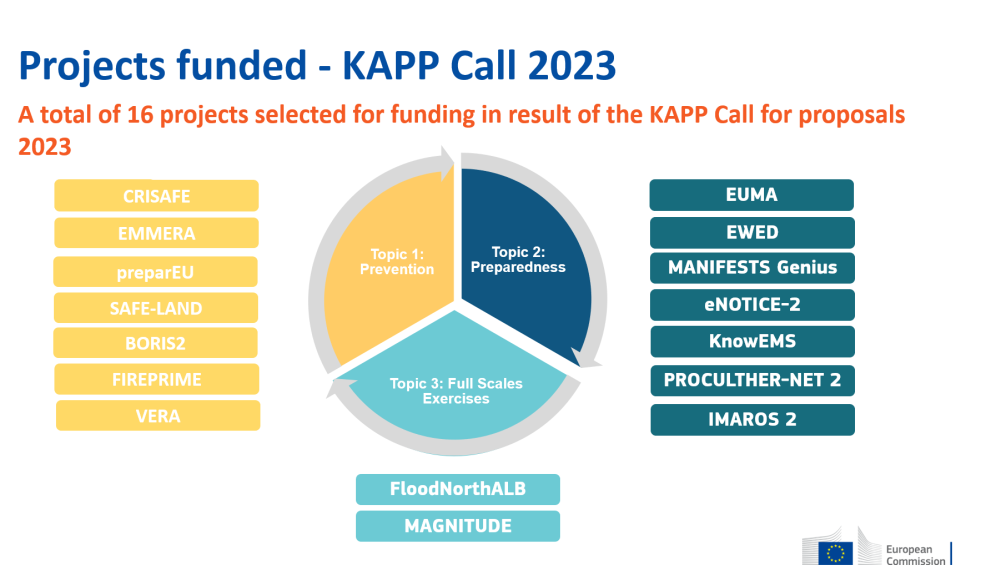 Projects funded - KAPP Call 2023

A total of 16 projects selected for funding in result of the KAPP Call for proposals 2023

CRISAFE
EMMERA
preparEU
SAFE-LAND
BORIS2
FIREPRIME
VERA

Topic 1: Prevention

Topic 2: Preparedness

Topic 3: Full Scales Exercises

EUMA
EWED
MANIFESTS Genius
eNOTICE-2
KnowEMS
PROCULTHER-NET 2
IMAROS 2

FloodNorthALB
MAGNITUDE

European Commission